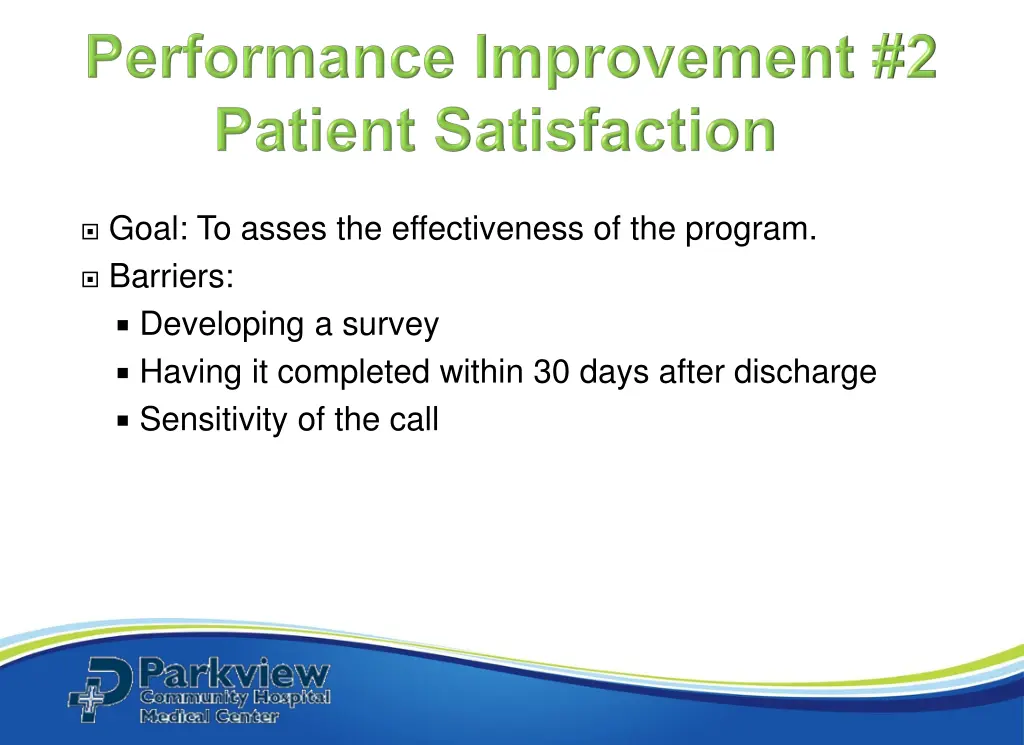 Performance Improvement #2
Patient Satisfaction

Goal: To asses the effectiveness of the program.
Barriers:
Developing a survey
Having it completed within 30 days after discharge
Sensitivity of the call

Parkview
Community Hospital
Medical Center